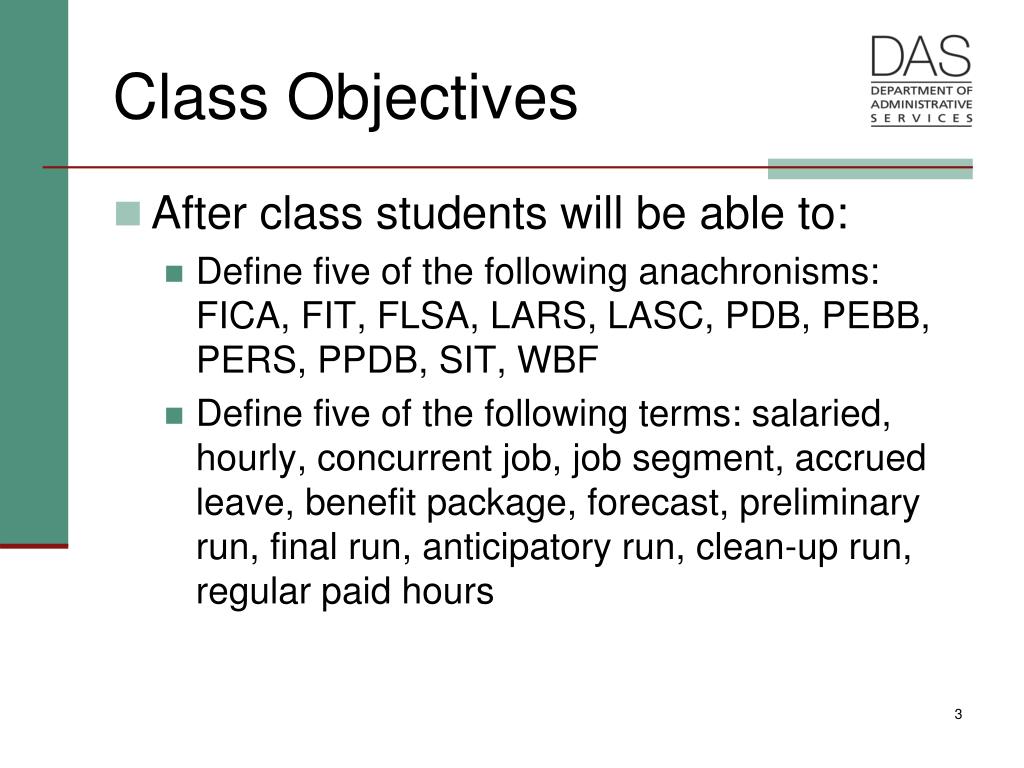 Class Objectives

DAS
DEPARTMENT OF ADMINISTRATIVE SERVICES

After class students will be able to:

Define five of the following anachronisms: FICA, FIT, FLSA, LARS, LASC, PDB, PEBB, PERS, PPDB, SIT, WBF

Define five of the following terms: salaried, hourly, concurrent job, job segment, accrued leave, benefit package, forecast, preliminary run, final run, anticipatory run, clean-up run, regular paid hours

3